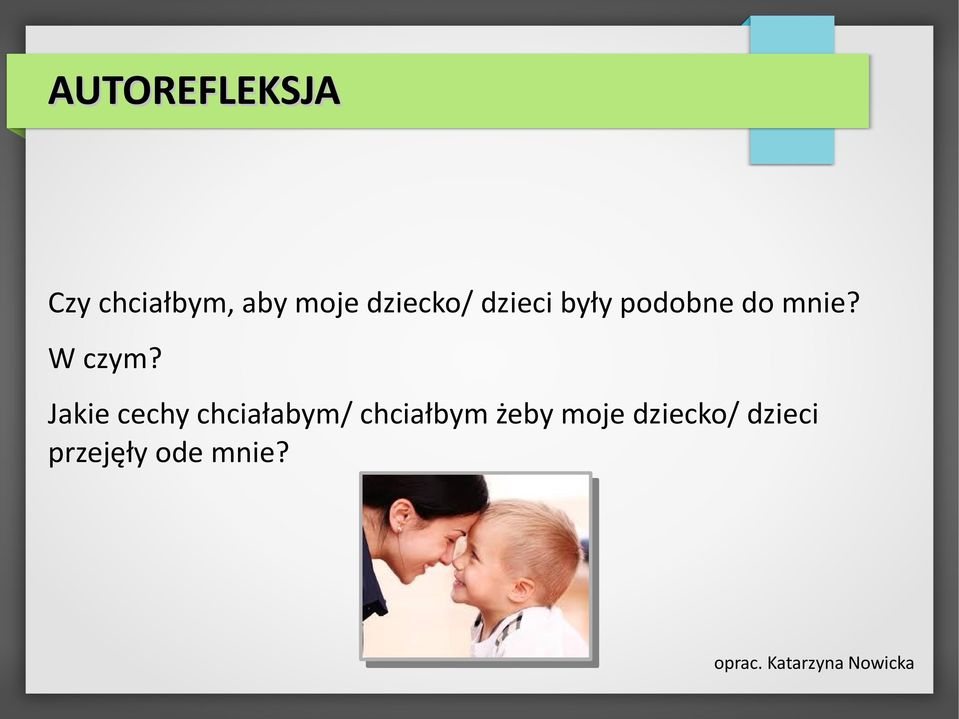 AUTOREFLEKSJA

Czy chciałbym, aby moje dziecko/ dzieci były podobne do mnie?

W czym?

Jakie cechy chciałabym/ chciałbym żeby moje dziecko/ dzieci przejęły ode mnie?

oprac. Katarzyna Nowicka